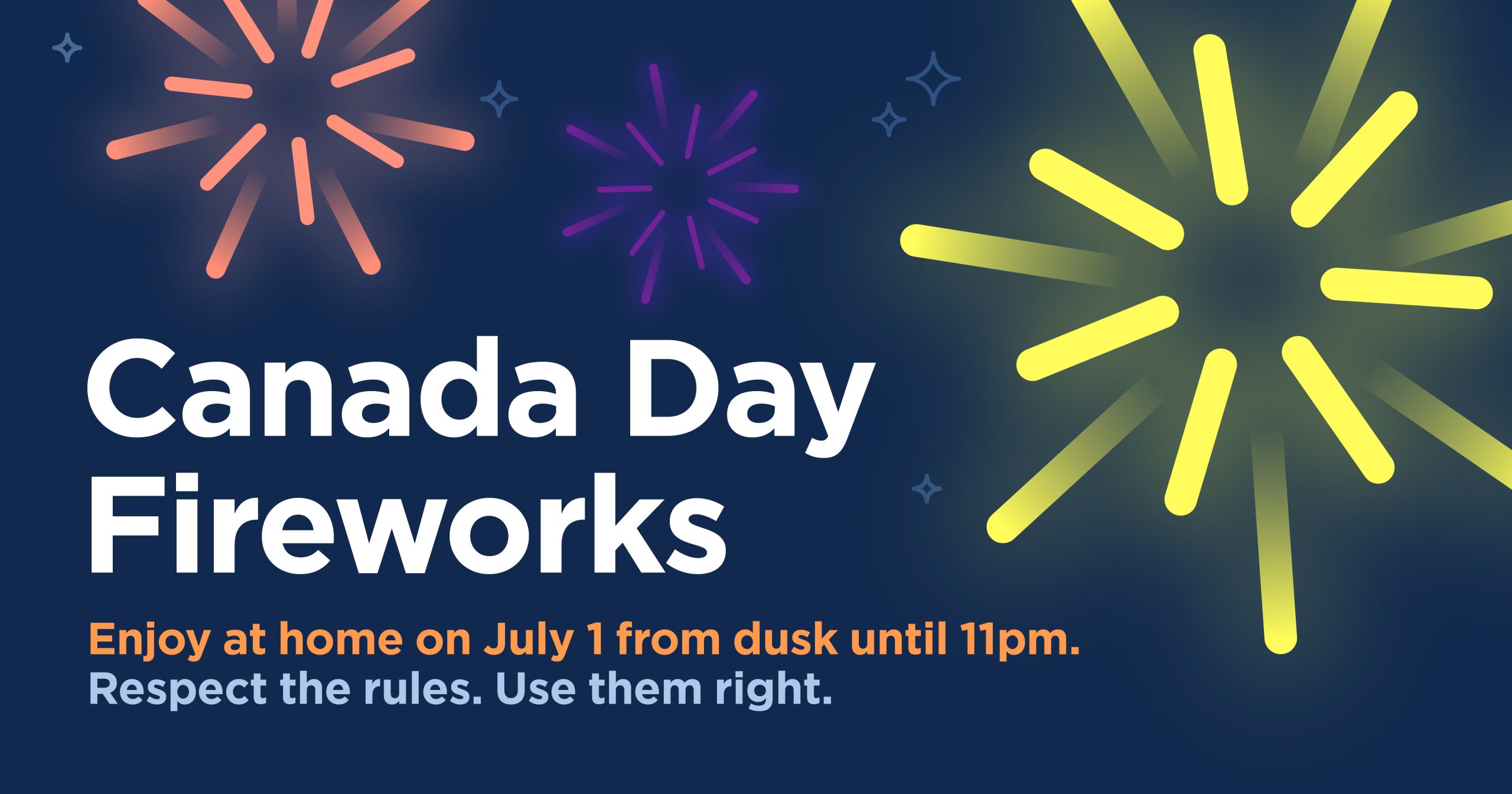 Canada Day Fireworks

Enjoy at home on July 1 from dusk until 11pm.
Respect the rules. Use them right.